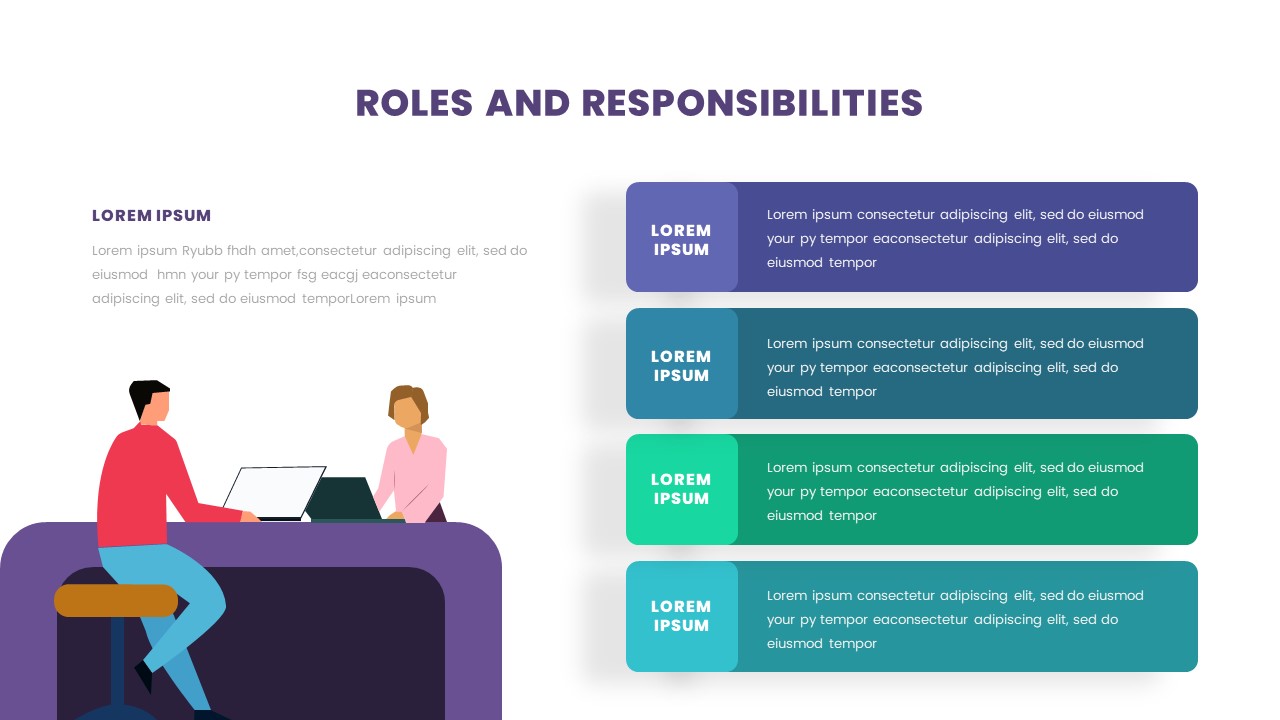 ROLES AND RESPONSIBILITIES

LOREM IPSUM

Lorem ipsum Ryubb fhdh amet,consectetur adipiscing elit, sed do eiusmod hmn your py tempor fsg eacgj eaconsectetur adipiscing elit, sed do eiusmod temporLorem ipsum

LOREM IPSUM

Lorem ipsum consectetur adipiscing elit, sed do eiusmod your py tempor eaconsectetur adipiscing elit, sed do eiusmod tempor

LOREM IPSUM

Lorem ipsum consectetur adipiscing elit, sed do eiusmod your py tempor eaconsectetur adipiscing elit, sed do eiusmod tempor

LOREM IPSUM

Lorem ipsum consectetur adipiscing elit, sed do eiusmod your py tempor eaconsectetur adipiscing elit, sed do eiusmod tempor

LOREM IPSUM

Lorem ipsum consectetur adipiscing elit, sed do eiusmod your py tempor eaconsectetur adipiscing elit, sed do eiusmod tempor